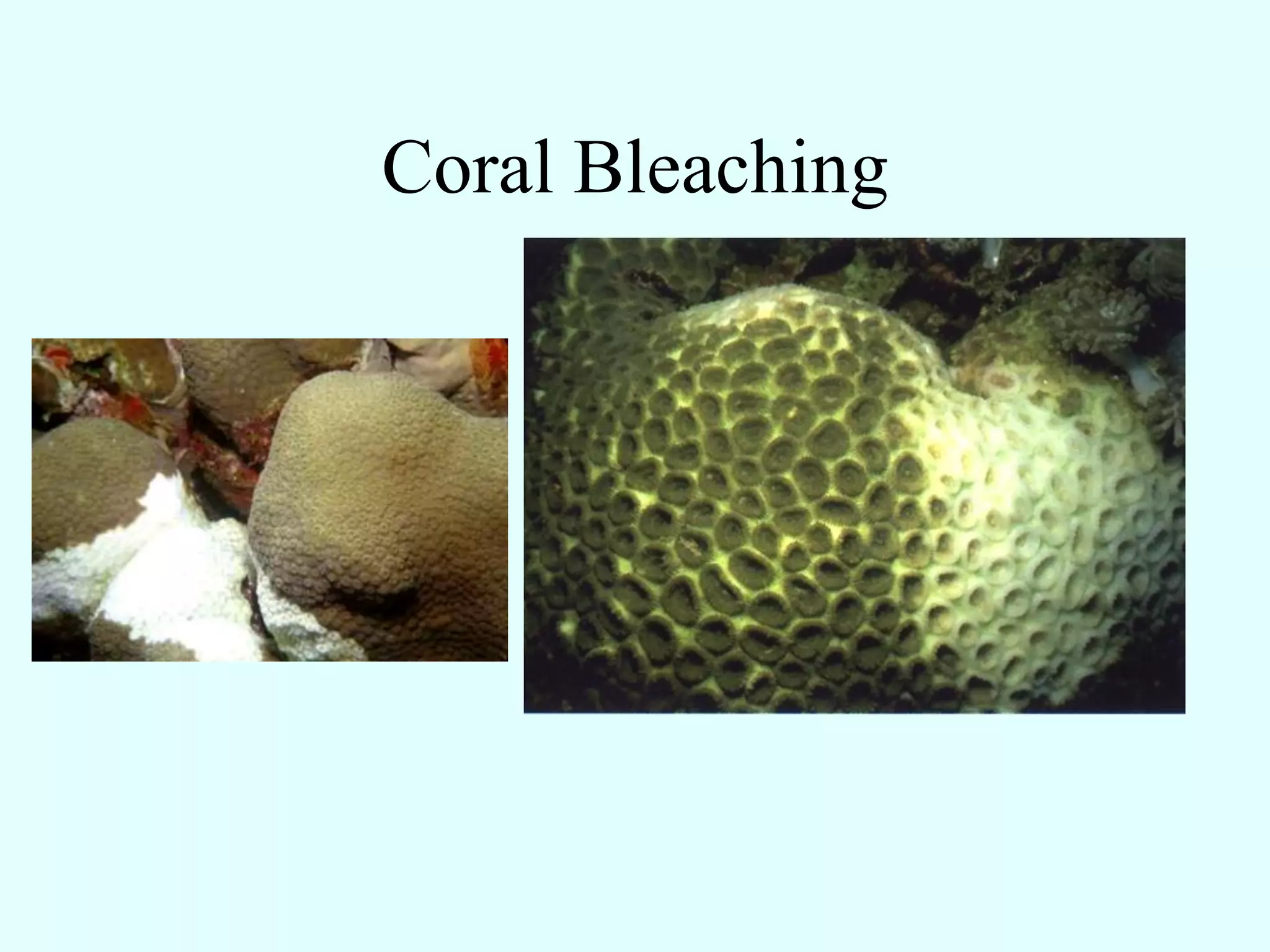 Coral Bleaching